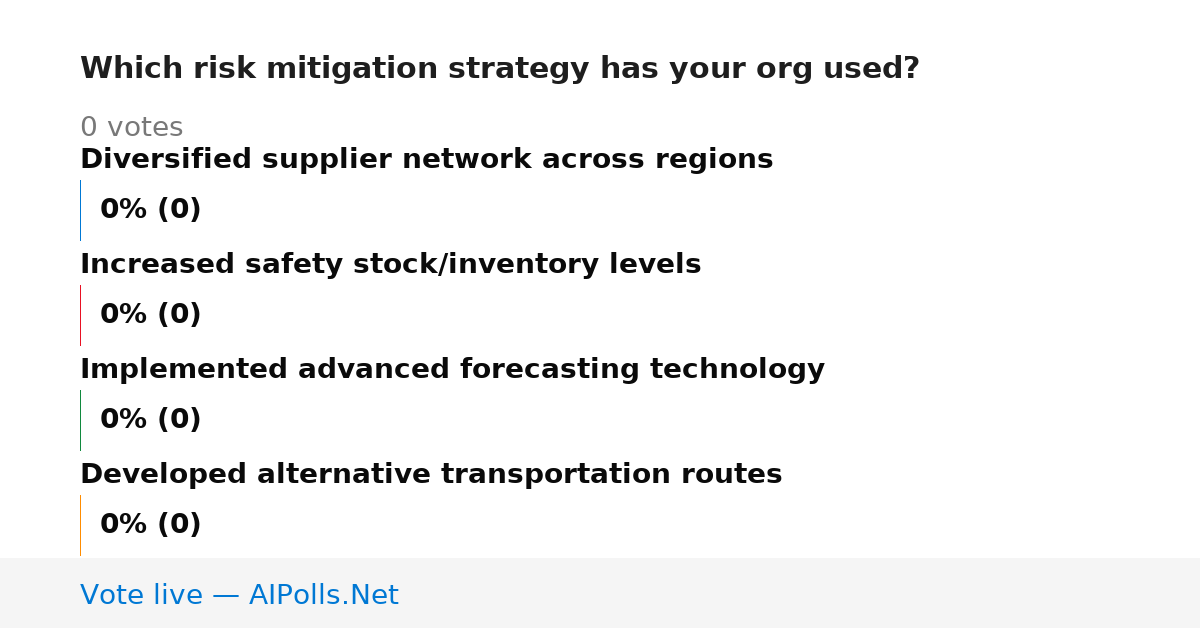 Which risk mitigation strategy has your org used?

0 votes

Diversified supplier network across regions

0% (0)

Increased safety stock/inventory levels

0% (0)

Implemented advanced forecasting technology

0% (0)

Developed alternative transportation routes

0% (0)

Vote live — AIPolls.Net